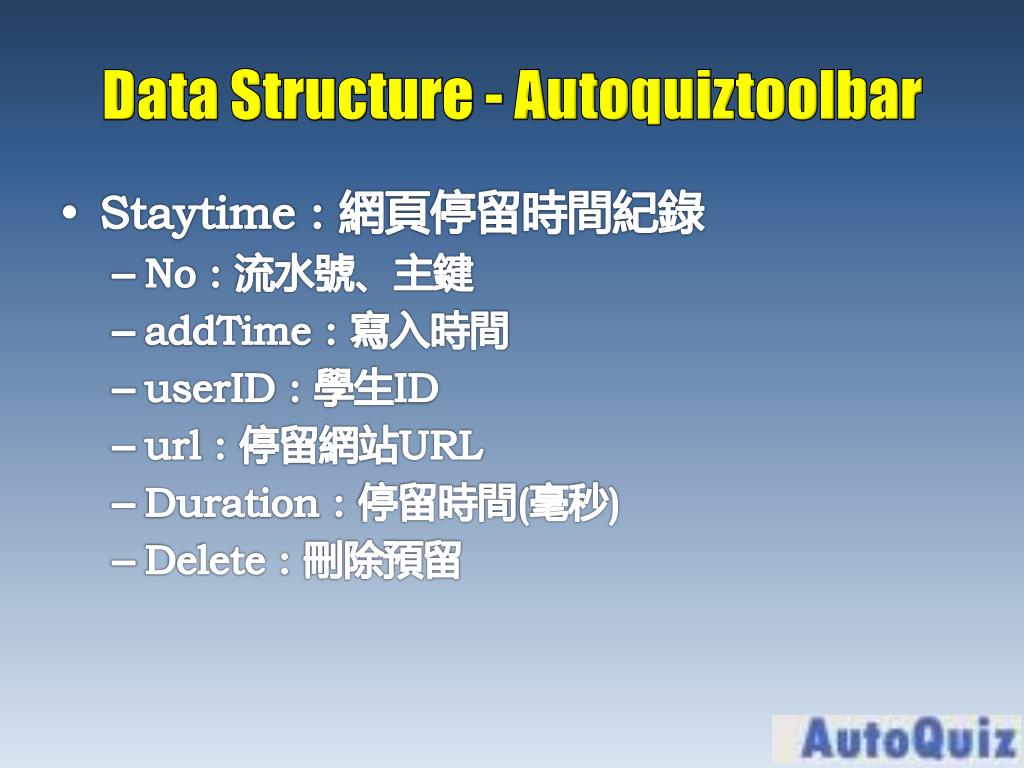 Data Structure - Autoquiztoolbar

• Staytime：網頁停留時間紀錄
– No：流水號、主鍵
– addTime：寫入時間
– userID：學生ID
– url：停留網站URL
– Duration：停留時間(毫秒)
– Delete：刪除預留

AutoQuiz